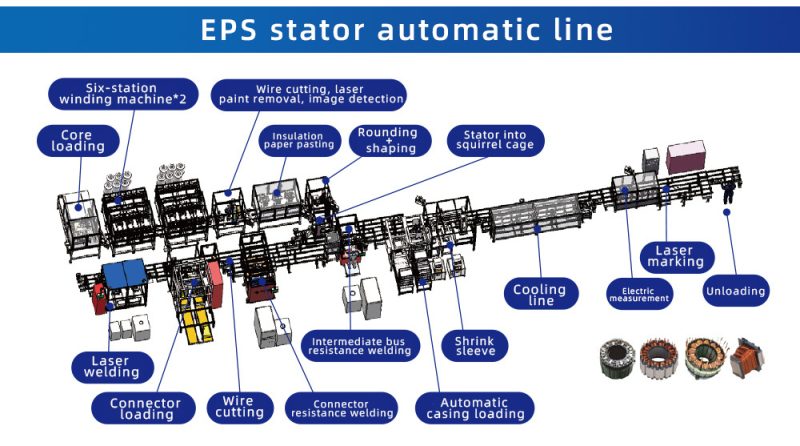 EPS stator automatic line

Six-station winding machine*2

Wire cutting, laser paint removal, image detection

Core loading

Insulation paper pasting

Rounding + shaping

Stator into squirrel cage

Laser marking

Cooling line

Electric measurement

Unloading

Laser welding

Intermediate bus resistance welding

Shrink sleeve

Connector loading

Wire cutting

Connector resistance welding

Automatic casing loading